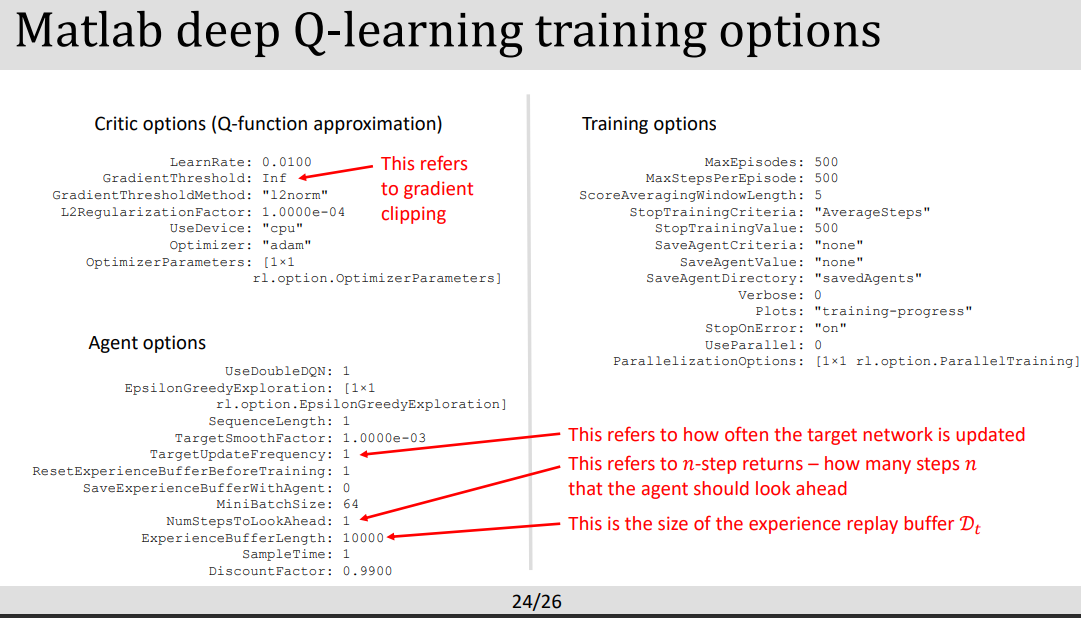 Matlab deep Q-learning training options

Critic options (Q-function approximation)

LearnRate: 0.0100
GradientThreshold: Inf
GradientThresholdMethod: "l2norm"
L2RegularizationFactor: 1.0000e-04
UseDevice: "cpu"
Optimizer: "adam"
OptimizerParameters: [1×1 rl.option.OptimizerParameters]

This refers to gradient clipping

Agent options

UseDoubleDQN: 1
EpsilonGreedyExploration: [1×1 rl.option.EpsilonGreedyExploration]
SequenceLength: 1
TargetSmoothFactor: 1.0000e-03
TargetUpdateFrequency: 1
ResetExperienceBufferBeforeTraining: 1
SaveExperienceBufferWithAgent: 0
MiniBatchSize: 64
NumStepsToLookAhead: 1
ExperienceBufferLength: 10000
SampleTime: 1
DiscountFactor: 0.9900

Training options

MaxEpisodes: 500
MaxStepsPerEpisode: 500
ScoreAveragingWindowLength: 5
StopTrainingCriteria: "AverageSteps"
StopTrainingValue: 500
SaveAgentCriteria: "none"
SaveAgentValue: "none"
SaveAgentDirectory: "savedAgents"
Verbose: 0
Plots: "training-progress"
StopOnError: "on"
UseParallel: 0
ParallelizationOptions: [1×1 rl.option.ParallelTraining]

This refers to how often the target network is updated

This refers to $n$-step returns – how many steps $n$ that the agent should look ahead

This is the size of the experience replay buffer $\mathcal{D}_t$

24/26